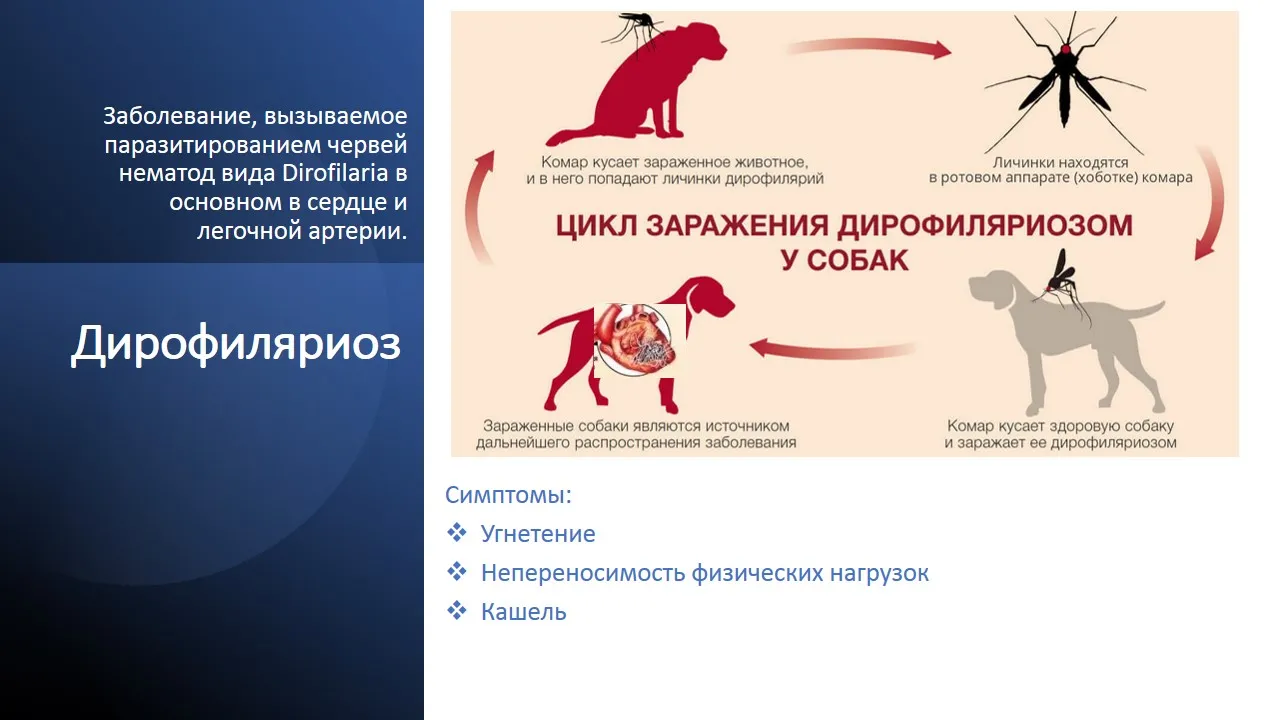 Заболевание, вызываемое паразитированием червей нематод вида Dirofilaria в основном в сердце и легочной артерии.

Дирофиляриоз

Комар кусает зараженное животное, и в него попадают личинки дирофилярий

Личинки находятся в ротовом аппарате (хоботке) комара

ЦИКЛ ЗАРАЖЕНИЯ ДИРОФИЛЯРИОЗОМ У СОБАК

Зараженные собаки являются источником дальнейшего распространения заболевания

Комар кусает здоровую собаку и заражает ее дирофиляриозом

Симптомы:
❖ Угнетение
❖ Непереносимость физических нагрузок
❖ Кашель